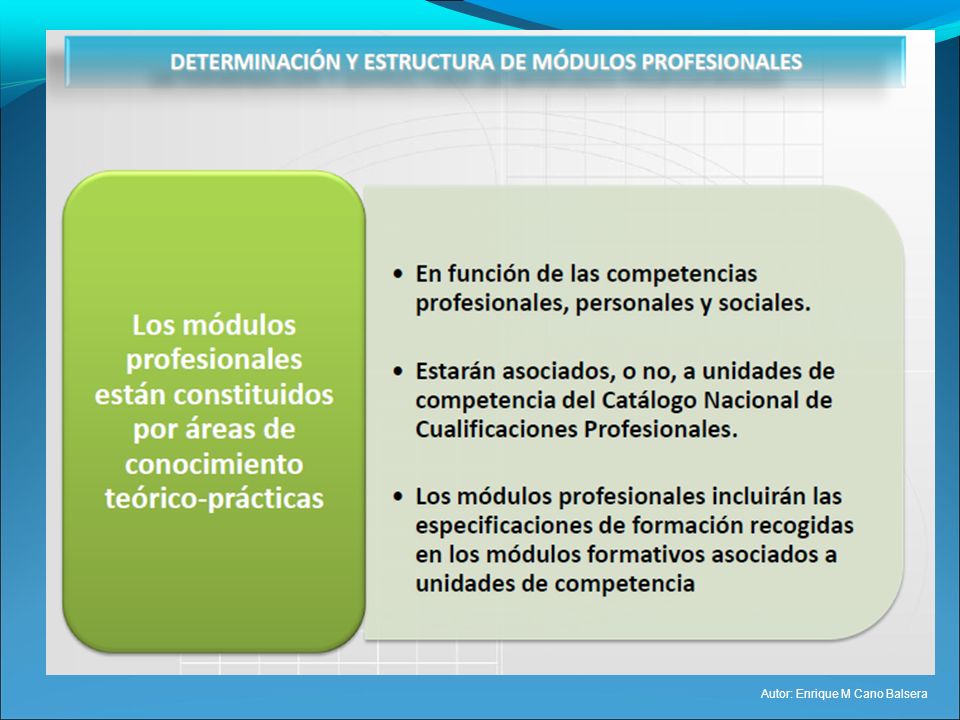 DETERMINACIÓN Y ESTRUCTURA DE MÓDULOS PROFESIONALES

Los módulos profesionales están constituidos por áreas de conocimiento teórico-prácticas

• En función de las competencias profesionales, personales y sociales.

• Estarán asociados, o no, a unidades de competencia del Catálogo Nacional de Cualificaciones Profesionales.

• Los módulos profesionales incluirán las especificaciones de formación recogidas en los módulos formativos asociados a unidades de competencia

Autor: Enrique M Cano Balsera